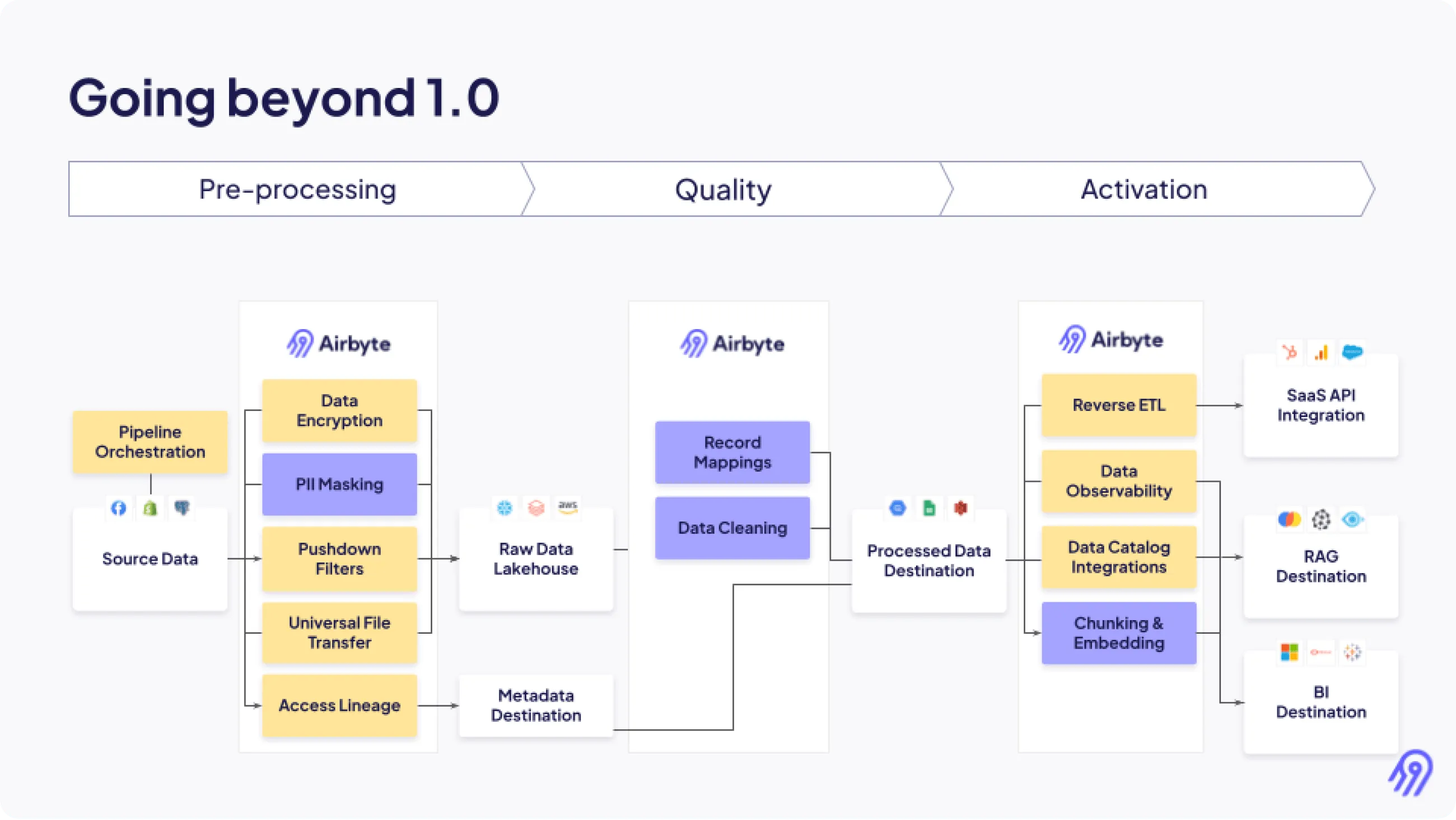 Going beyond 1.0

Pre-processing

Quality

Activation

Pipeline Orchestration

Source Data

Airbyte

Data Encryption

PII Masking

Pushdown Filters

Universal File Transfer

Access Lineage

aws

Raw Data Lakehouse

Metadata Destination

Airbyte

Record Mappings

Data Cleaning

Processed Data Destination

Airbyte

Reverse ETL

Data Observability

Data Catalog Integrations

Chunking & Embedding

SaaS API Integration

RAG Destination

BI Destination